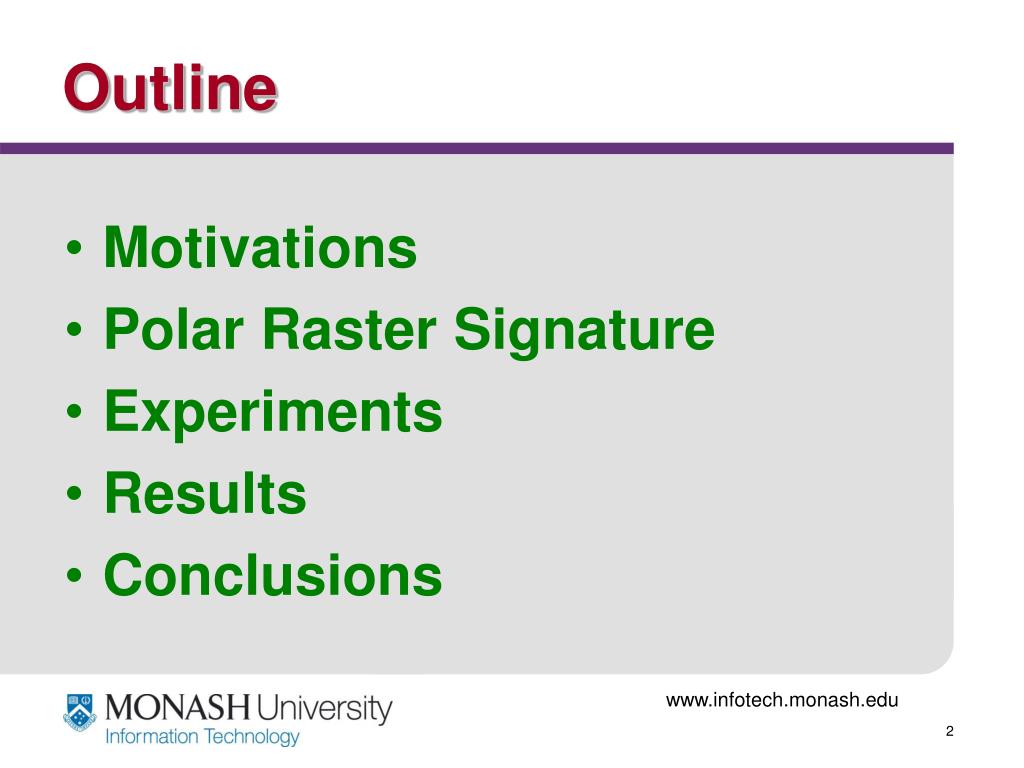 Outline

• Motivations
• Polar Raster Signature
• Experiments
• Results
• Conclusions

MONASH University
Information Technology

www.infotech.monash.edu

2